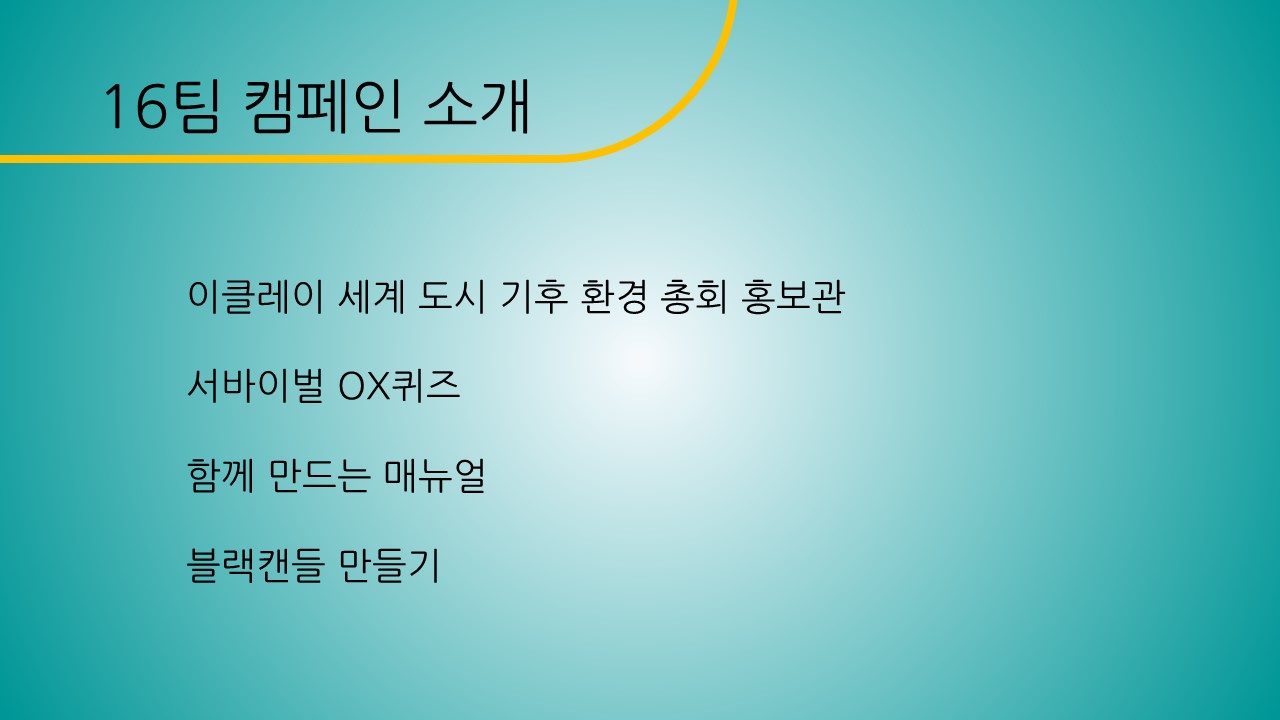 16팀 캠페인 소개

이클레이 세계 도시 기후 환경 총회 홍보관

서바이벌 OX퀴즈

함께 만드는 매뉴얼

블랙캔들 만들기